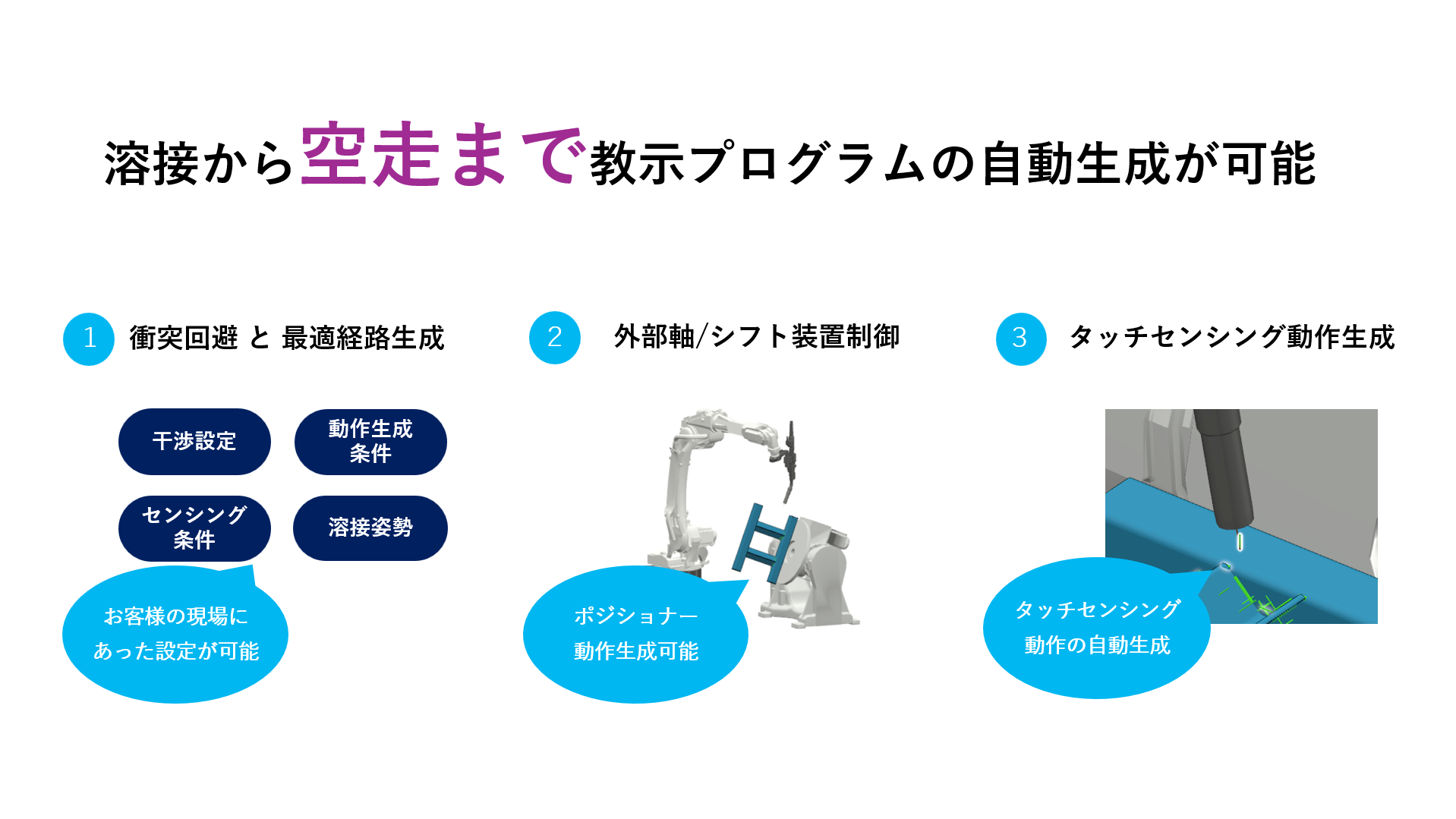 溶接から空走まで教示プログラムの自動生成が可能

1 衝突回避 と 最適経路生成

干渉設定

動作生成条件

センシング条件

溶接姿勢

お客様の現場にあった設定が可能

2 外部軸/シフト装置制御

ポジショナー動作生成可能

3 タッチセンシング動作生成

タッチセンシング動作の自動生成